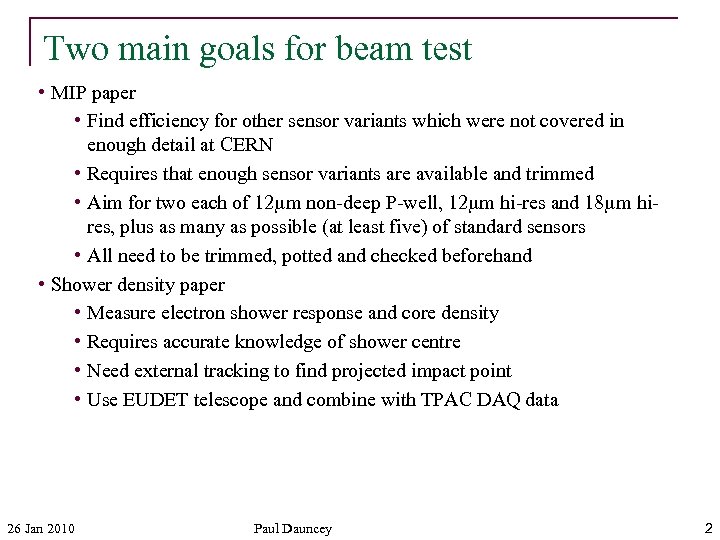 Two main goals for beam test

• MIP paper
  • Find efficiency for other sensor variants which were not covered in enough detail at CERN
  • Requires that enough sensor variants are available and trimmed
  • Aim for two each of 12μm non-deep P-well, 12μm hi-res and 18μm hi-res, plus as many as possible (at least five) of standard sensors
  • All need to be trimmed, potted and checked beforehand
• Shower density paper
  • Measure electron shower response and core density
  • Requires accurate knowledge of shower centre
  • Need external tracking to find projected impact point
  • Use EUDET telescope and combine with TPAC DAQ data

26 Jan 2010 Paul Dauncey 2